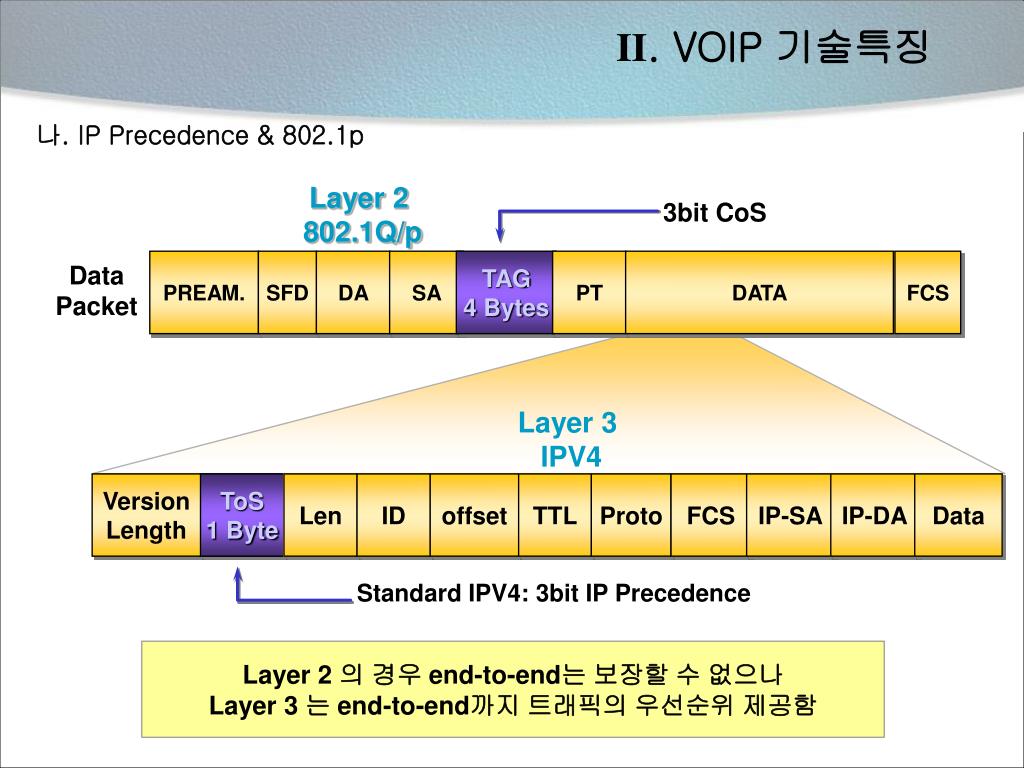 II. VOIP 기술특징

나. IP Precedence & 802.1p

Layer 2
802.1Q/p

3bit CoS

Data Packet

| PREAM. | SFD | DA | SA | TAG 4 Bytes | PT | DATA | FCS |
|---|---|---|---|---|---|---|---|

Layer 3
IPV4

| Version Length | ToS 1 Byte | Len | ID | offset | TTL | Proto | FCS | IP-SA | IP-DA | Data |
|---|---|---|---|---|---|---|---|---|---|---|

Standard IPV4: 3bit IP Precedence

Layer 2 의 경우 end-to-end는 보장할 수 없으나
Layer 3 는 end-to-end까지 트래픽의 우선순위 제공함